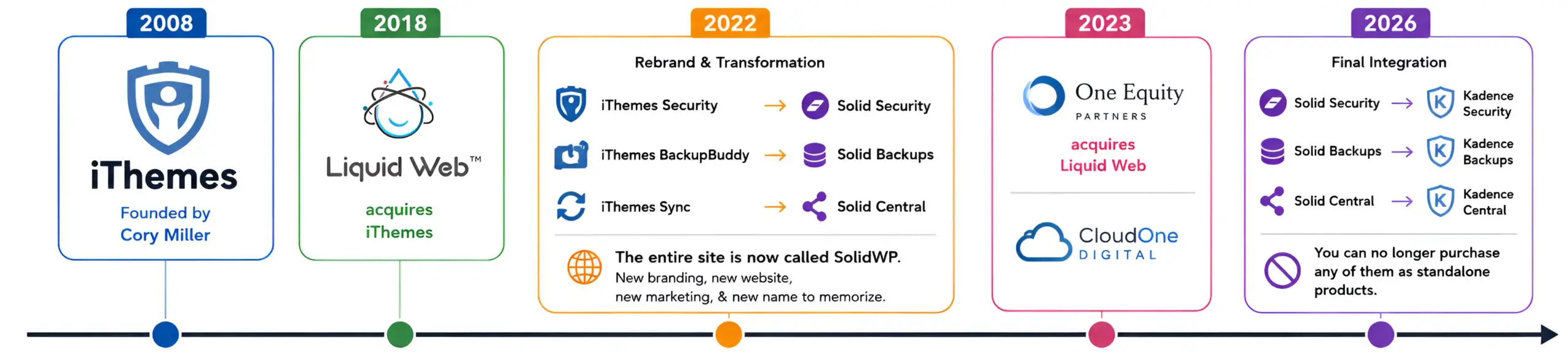 2008

iThemes

Founded by Cory Miller

2018

Liquid Web™

acquires iThemes

2022

Rebrand & Transformation

iThemes Security → Solid Security

iThemes BackupBuddy → Solid Backups

iThemes Sync → Solid Central

The entire site is now called SolidWP.
New branding, new website, new marketing, & new name to memorize.

2023

One Equity PARTNERS

acquires Liquid Web

CloudOne DIGITAL

2026

Final Integration

Solid Security → Kadence Security

Solid Backups → Kadence Backups

Solid Central → Kadence Central

You can no longer purchase any of them as standalone products.